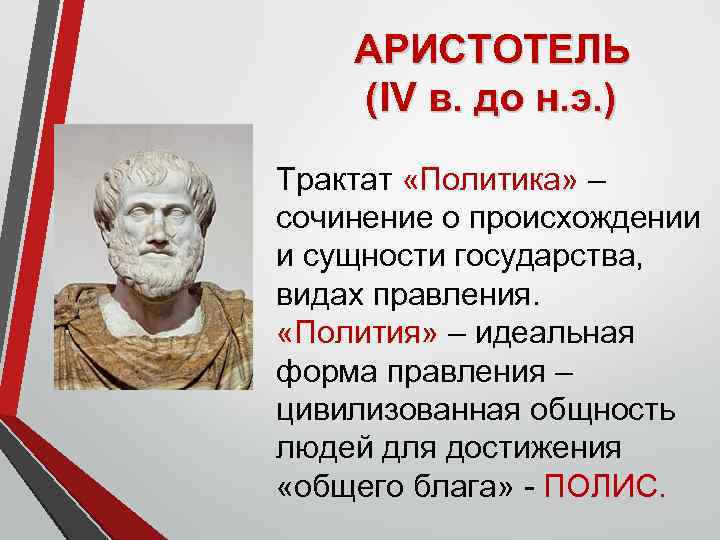 АРИСТОТЕЛЬ
(IV в. до н.э.)

Трактат «Политика» – сочинение о происхождении и сущности государства, видах правления.
«Полития» – идеальная форма правления – цивилизованная общность людей для достижения «общего блага» - ПОЛИС.